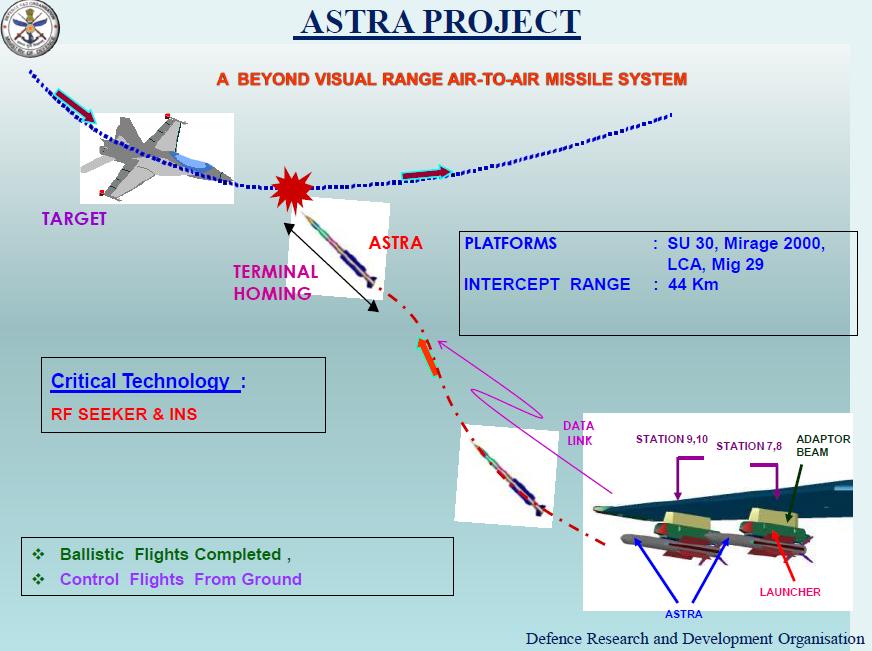 ASTRA PROJECT

A BEYOND VISUAL RANGE AIR-TO-AIR MISSILE SYSTEM

TARGET

ASTRA

TERMINAL HOMING

PLATFORMS : SU 30, Mirage 2000, LCA, Mig 29
INTERCEPT RANGE : 44 Km

Critical Technology :
RF SEEKER & INS

DATA LINK

STATION 9,10

STATION 7,8

ADAPTOR BEAM

LAUNCHER

ASTRA

❖ Ballistic Flights Completed ,
❖ Control Flights From Ground

Defence Research and Development Organisation